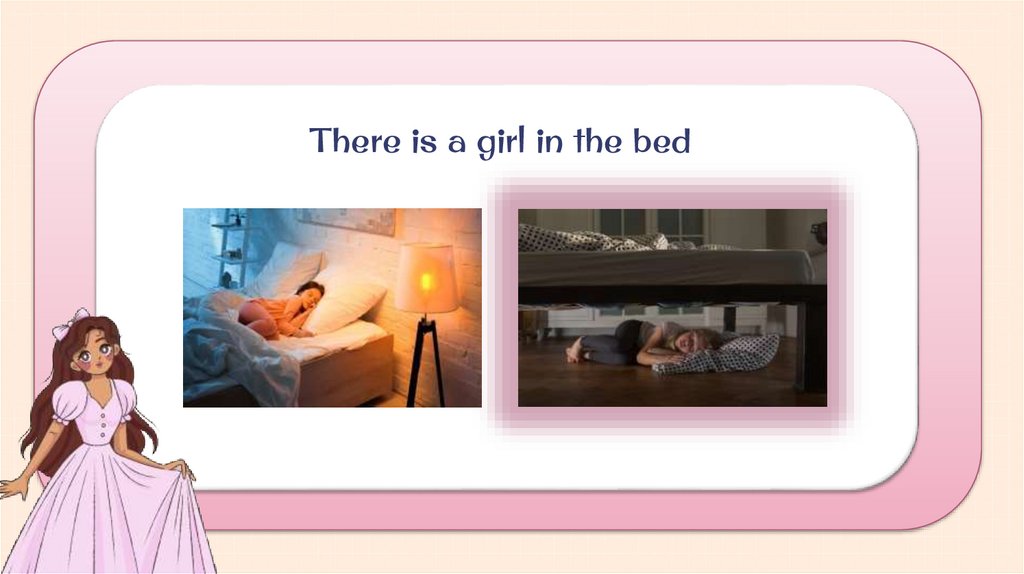 There is a girl in the bed